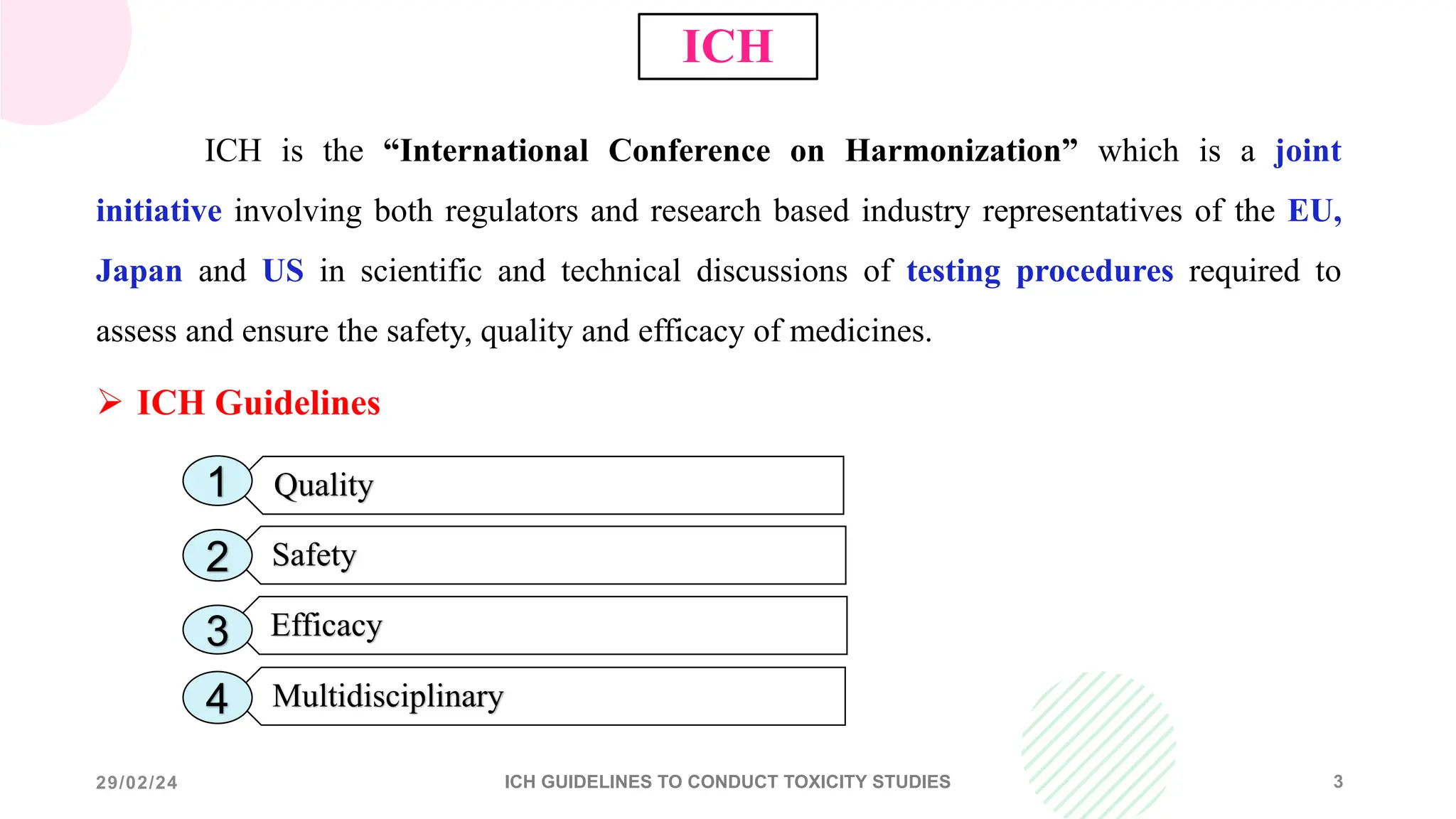 ICH

ICH is the “International Conference on Harmonization” which is a joint initiative involving both regulators and research based industry representatives of the EU, Japan and US in scientific and technical discussions of testing procedures required to assess and ensure the safety, quality and efficacy of medicines.

➢ ICH Guidelines

1 Quality

2 Safety

3 Efficacy

4 Multidisciplinary

29/02/24

ICH GUIDELINES TO CONDUCT TOXICITY STUDIES

3